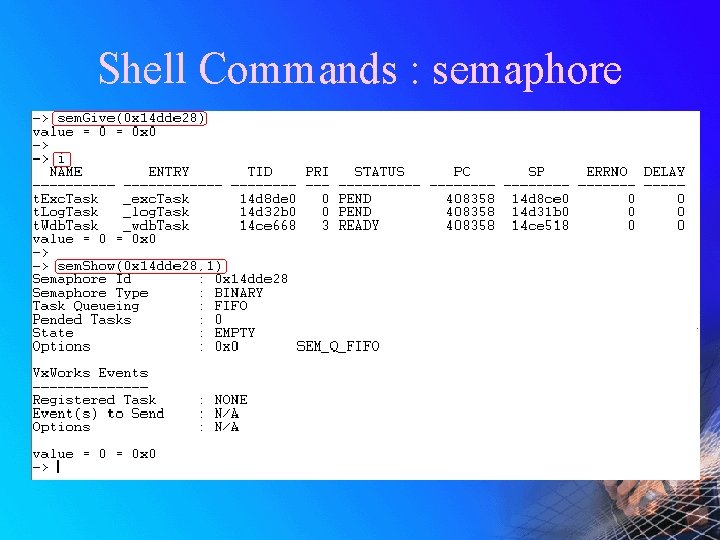 Shell Commands : semaphore

-> semGive(0x14dde28)
value = 0 = 0x0
->
-> i

| NAME | ENTRY | TID | PRI | STATUS | PC | SP | ERRNO | DELAY |
|---|---|---|---|---|---|---|---|---|
| tExcTask | _excTask | 14d8de0 | 0 | PEND | 408358 | 14d8ce0 | 0 | 0 |
| tLogTask | _logTask | 14d32b0 | 0 | PEND | 408358 | 14d31b0 | 0 | 0 |
| tWdbTask | _wdbTask | 14ce668 | 3 | READY | 408358 | 14ce518 | 0 | 0 |

value = 0 = 0x0
->
-> semShow(0x14dde28,1)
Semaphore Id : 0x14dde28
Semaphore Type : BINARY
Task Queueing : FIFO
Pended Tasks : 0
State : EMPTY
Options : 0x0 SEM_Q_FIFO

VxWorks Events
--------------
Registered Task : NONE
Event(s) to Send : N/A
Options : N/A

value = 0 = 0x0
->